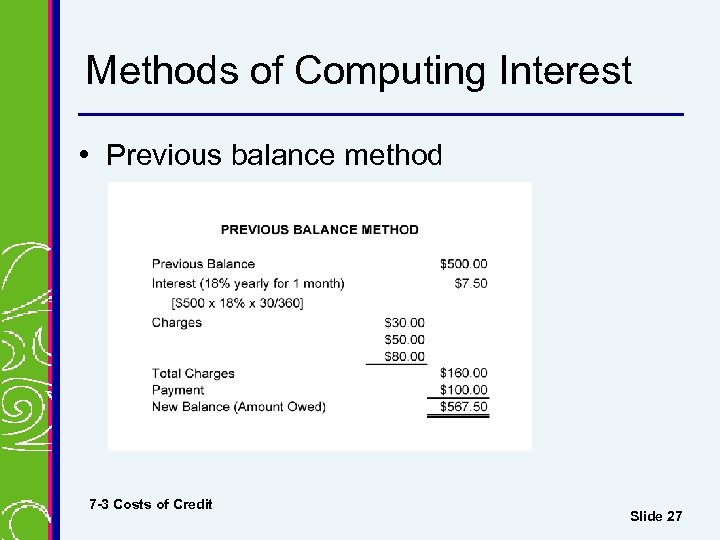 Methods of Computing Interest

• Previous balance method

PREVIOUS BALANCE METHOD

| | | |
|---|---|---|
| Previous Balance | | \$500.00 |
| Interest (18% yearly for 1 month) | | \$7.50 |
| [\$500 x 18% x 30/360] | | |
| Charges | \$30.00 | |
| | \$50.00 | |
| | \$80.00 | |
| Total Charges | | \$160.00 |
| Payment | | \$100.00 |
| New Balance (Amount Owed) | | \$567.50 |

7-3 Costs of Credit

Slide 27